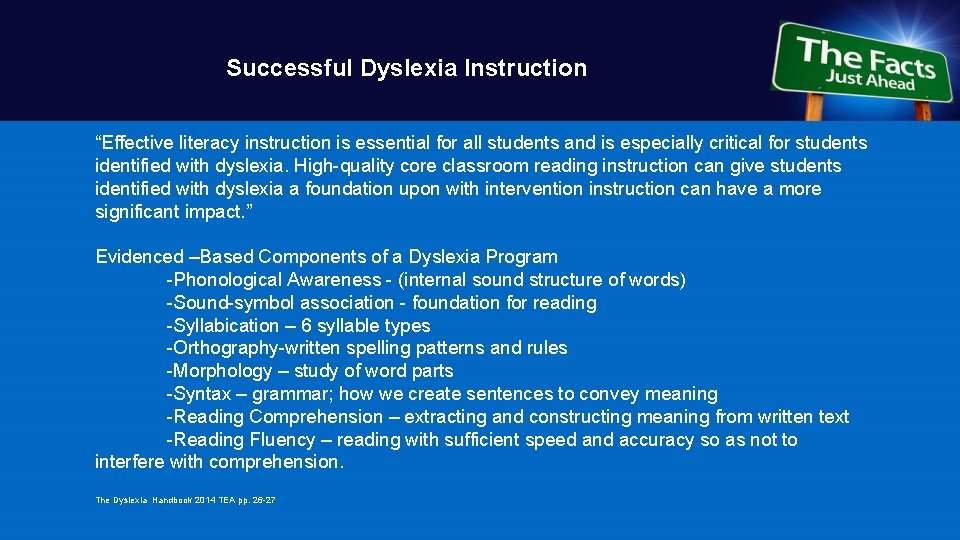 Successful Dyslexia Instruction

The Facts
Just Ahead

“Effective literacy instruction is essential for all students and is especially critical for students identified with dyslexia. High-quality core classroom reading instruction can give students identified with dyslexia a foundation upon with intervention instruction can have a more significant impact.”

Evidenced –Based Components of a Dyslexia Program
-Phonological Awareness - (internal sound structure of words)
-Sound-symbol association - foundation for reading
-Syllabication – 6 syllable types
-Orthography-written spelling patterns and rules
-Morphology – study of word parts
-Syntax – grammar; how we create sentences to convey meaning
-Reading Comprehension – extracting and constructing meaning from written text
-Reading Fluency – reading with sufficient speed and accuracy so as not to interfere with comprehension.

The Dyslexia Handbook 2014 TEA pp. 26-27